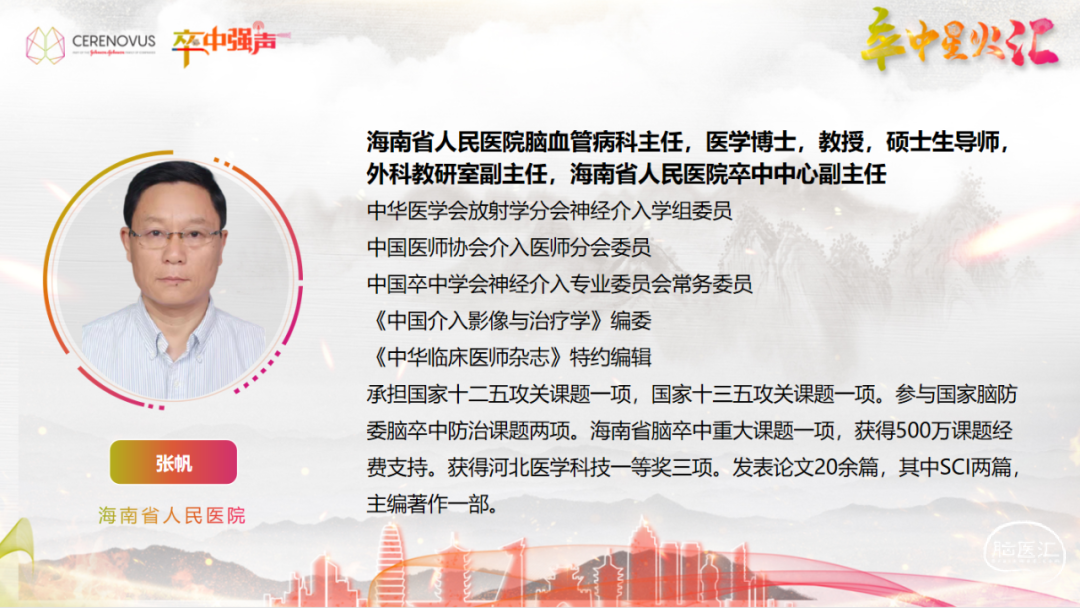 CERENOVUS

卒中强声

卒中星火汇

海南省人民医院脑血管病科主任，医学博士，教授，硕士生导师，外科教研室副主任，海南省人民医院卒中中心副主任

中华医学会放射学分会神经介入学组委员

中国医师协会介入医师分会委员

中国卒中学会神经介入专业委员会常务委员

《中国介入影像与治疗学》编委

《中华临床医师杂志》特约编辑

承担国家十二五攻关课题一项，国家十三五攻关课题一项。参与国家脑防委脑卒中防治课题两项。海南省脑卒中重大课题一项，获得500万课题经费支持。获得河北医学科技一等奖三项。发表论文20余篇，其中SCI两篇，主编著作一部。

张帆

海南省人民医院

脑医汇